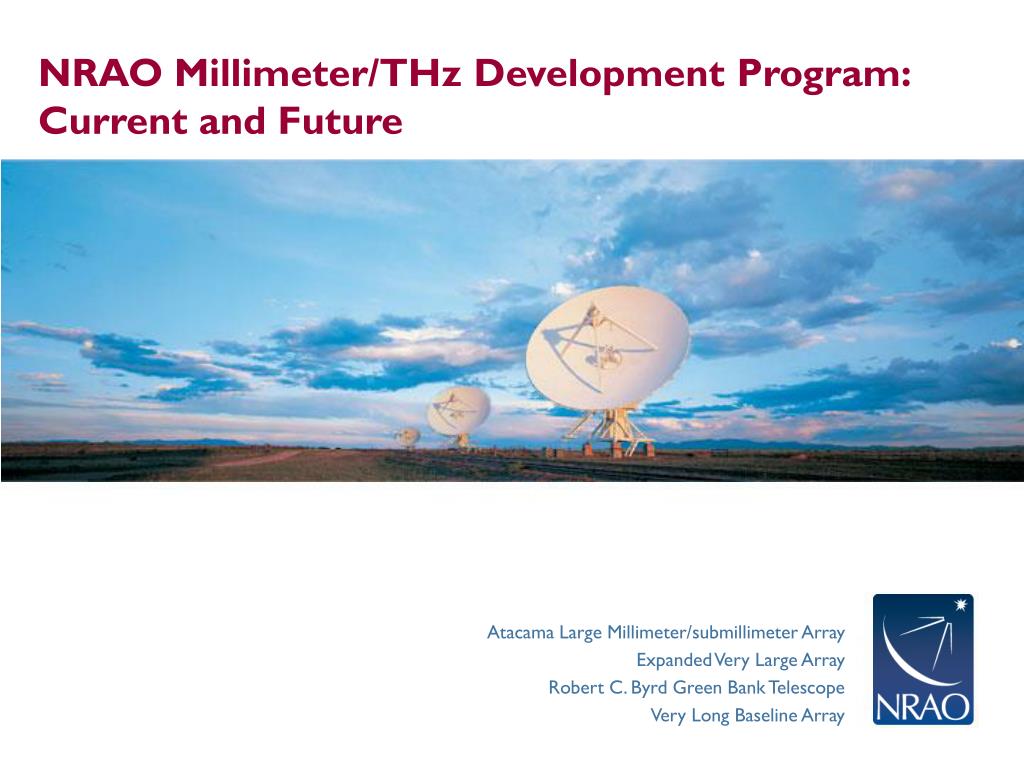 NRAO Millimeter/THz Development Program: Current and Future

Atacama Large Millimeter/submillimeter Array
Expanded Very Large Array
Robert C. Byrd Green Bank Telescope
Very Long Baseline Array

NRAO